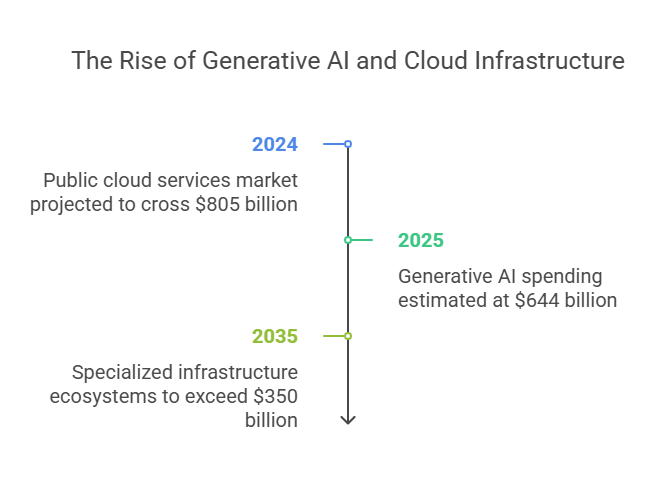 The Rise of Generative AI and Cloud Infrastructure

2024

Public cloud services market projected to cross \$805 billion

2025

Generative AI spending estimated at \$644 billion

2035

Specialized infrastructure ecosystems to exceed \$350 billion